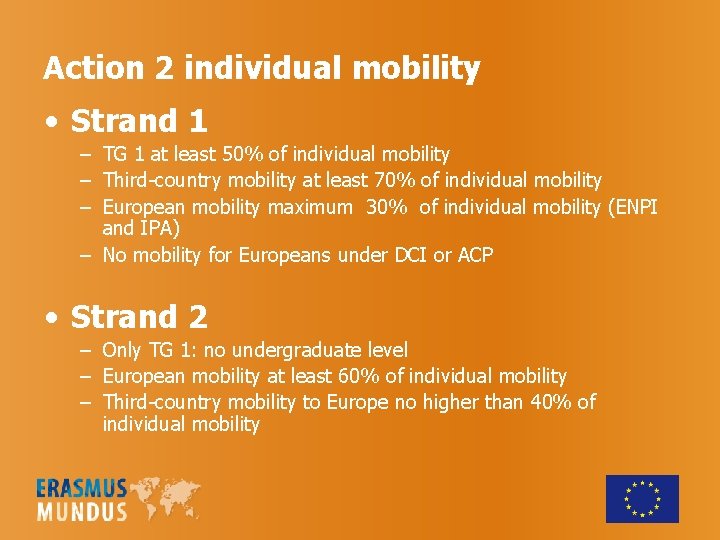 Action 2 individual mobility

• Strand 1
– TG 1 at least 50% of individual mobility
– Third-country mobility at least 70% of individual mobility
– European mobility maximum 30% of individual mobility (ENPI and IPA)
– No mobility for Europeans under DCI or ACP

• Strand 2
– Only TG 1: no undergraduate level
– European mobility at least 60% of individual mobility
– Third-country mobility to Europe no higher than 40% of individual mobility

ERASMUS
MUNDUS